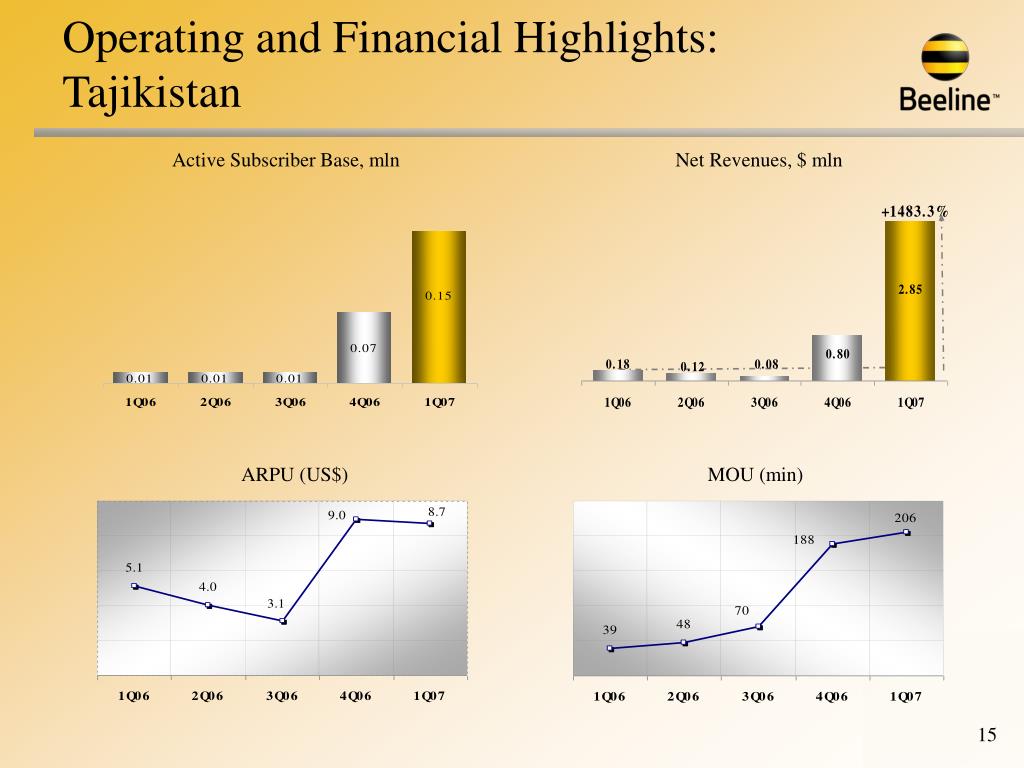 Operating and Financial Highlights: Tajikistan

Beeline™

Active Subscriber Base, mln

0.01 0.01 0.01 0.07 0.15

1Q06 2Q06 3Q06 4Q06 1Q07

Net Revenues, $ mln

+1483.3%

0.18 0.12 0.08 0.80 2.85

1Q06 2Q06 3Q06 4Q06 1Q07

ARPU (US$)

5.1 4.0 3.1 9.0 8.7

1Q06 2Q06 3Q06 4Q06 1Q07

MOU (min)

39 48 70 188 206

1Q06 2Q06 3Q06 4Q06 1Q07

15